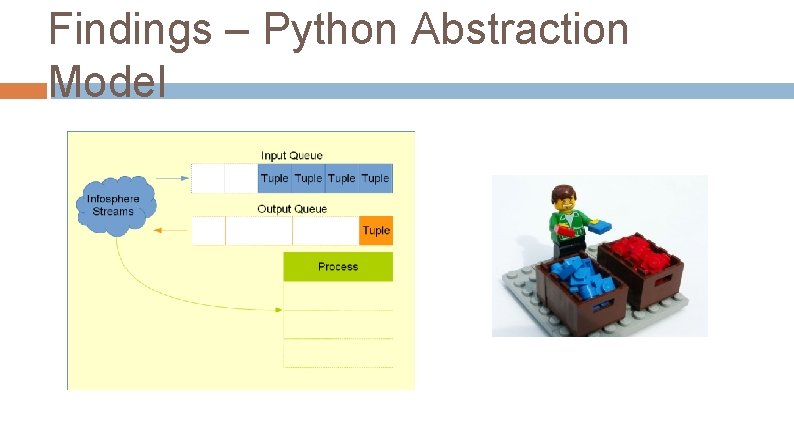 Findings – Python Abstraction Model

Input Queue

Tuple Tuple Tuple Tuple

Infosphere Streams

Output Queue

Tuple

Process